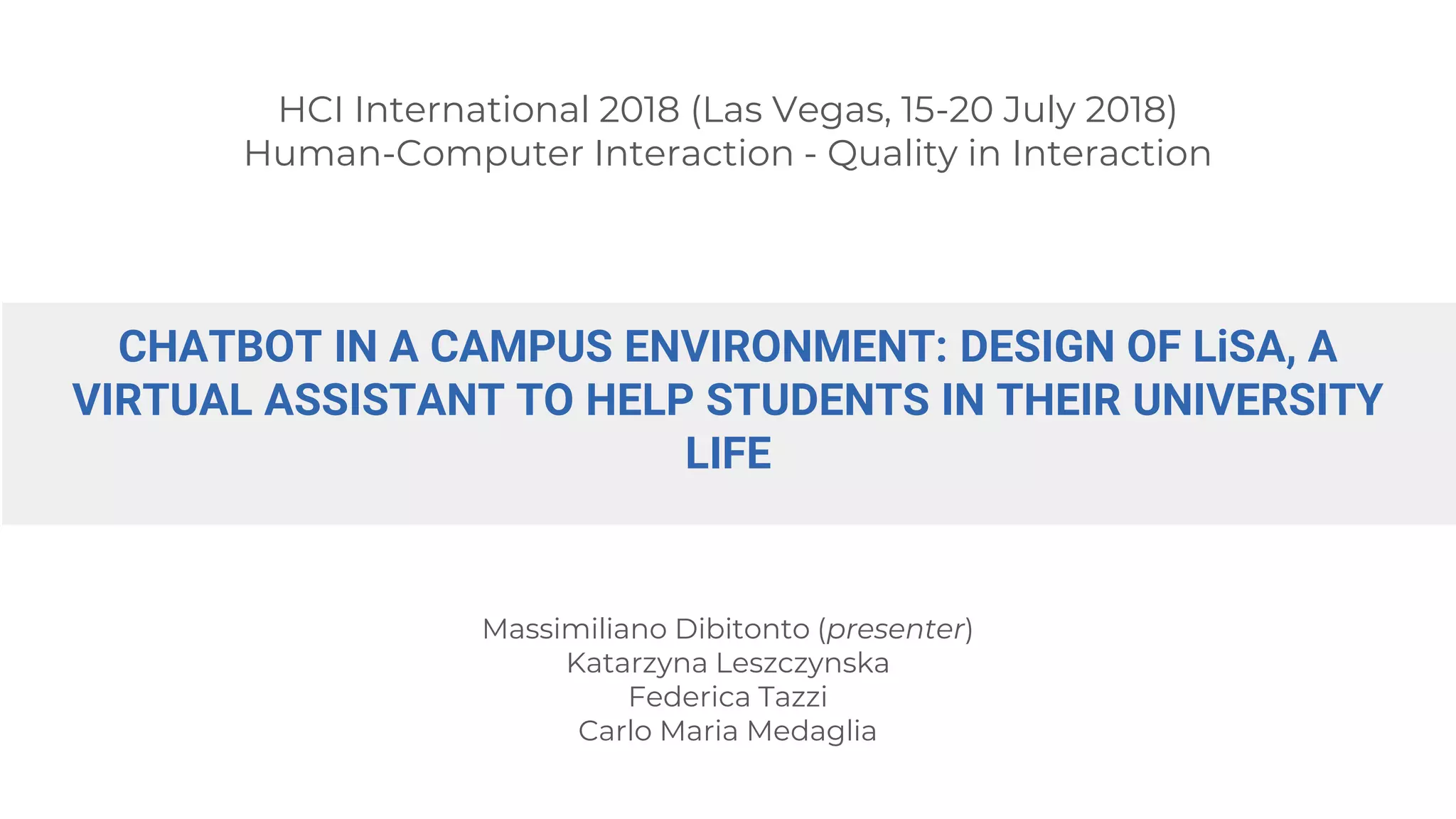 HCI International 2018 (Las Vegas, 15-20 July 2018)
Human-Computer Interaction - Quality in Interaction

CHATBOT IN A CAMPUS ENVIRONMENT: DESIGN OF LiSA, A VIRTUAL ASSISTANT TO HELP STUDENTS IN THEIR UNIVERSITY LIFE

Massimiliano Dibitonto (presenter)
Katarzyna Leszczynska
Federica Tazzi
Carlo Maria Medaglia